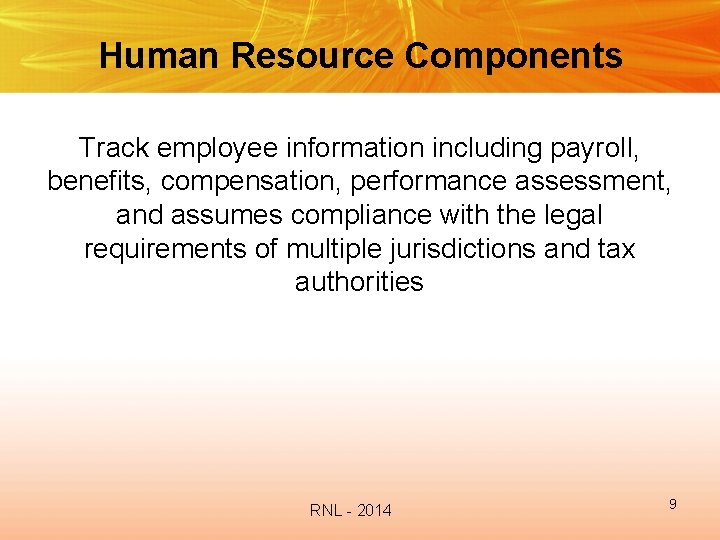 Human Resource Components

Track employee information including payroll, benefits, compensation, performance assessment, and assumes compliance with the legal requirements of multiple jurisdictions and tax authorities

RNL - 2014

9